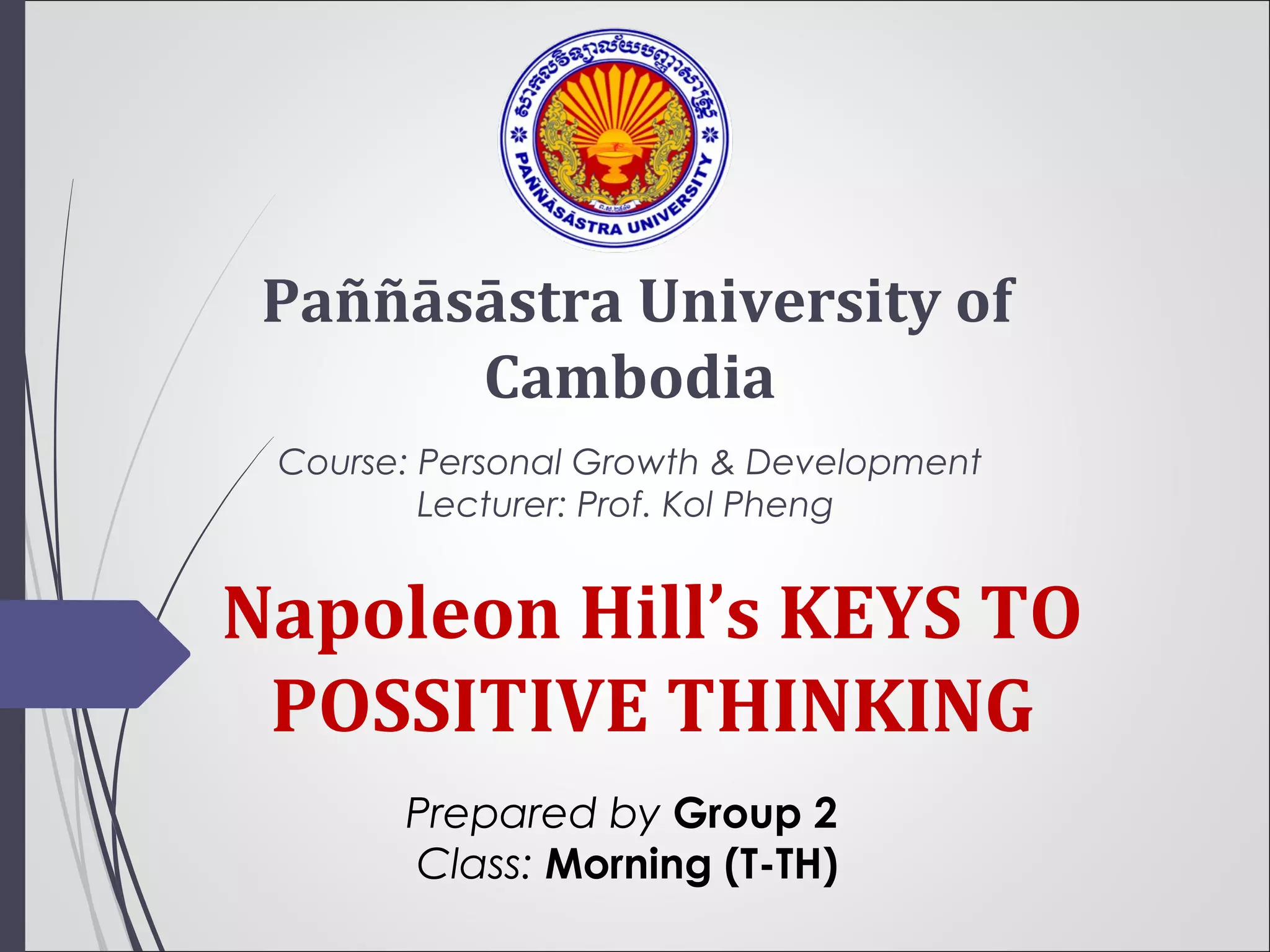 សាកលវិទ្យាល័យបញ្ញាសាស្ត្រ
PAÑÑĀSĀSTRA UNIVERSITY

Paññāsāstra University of Cambodia

Course: Personal Growth & Development
Lecturer: Prof. Kol Pheng

Napoleon Hill's KEYS TO POSSITIVE THINKING

Prepared by Group 2
Class: Morning (T-TH)